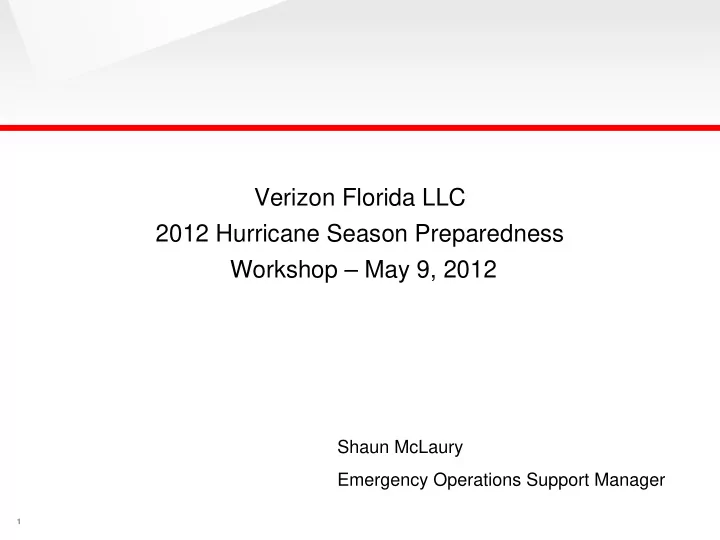 Verizon Florida LLC
2012 Hurricane Season Preparedness
Workshop – May 9, 2012

Shaun McLaury
Emergency Operations Support Manager

1